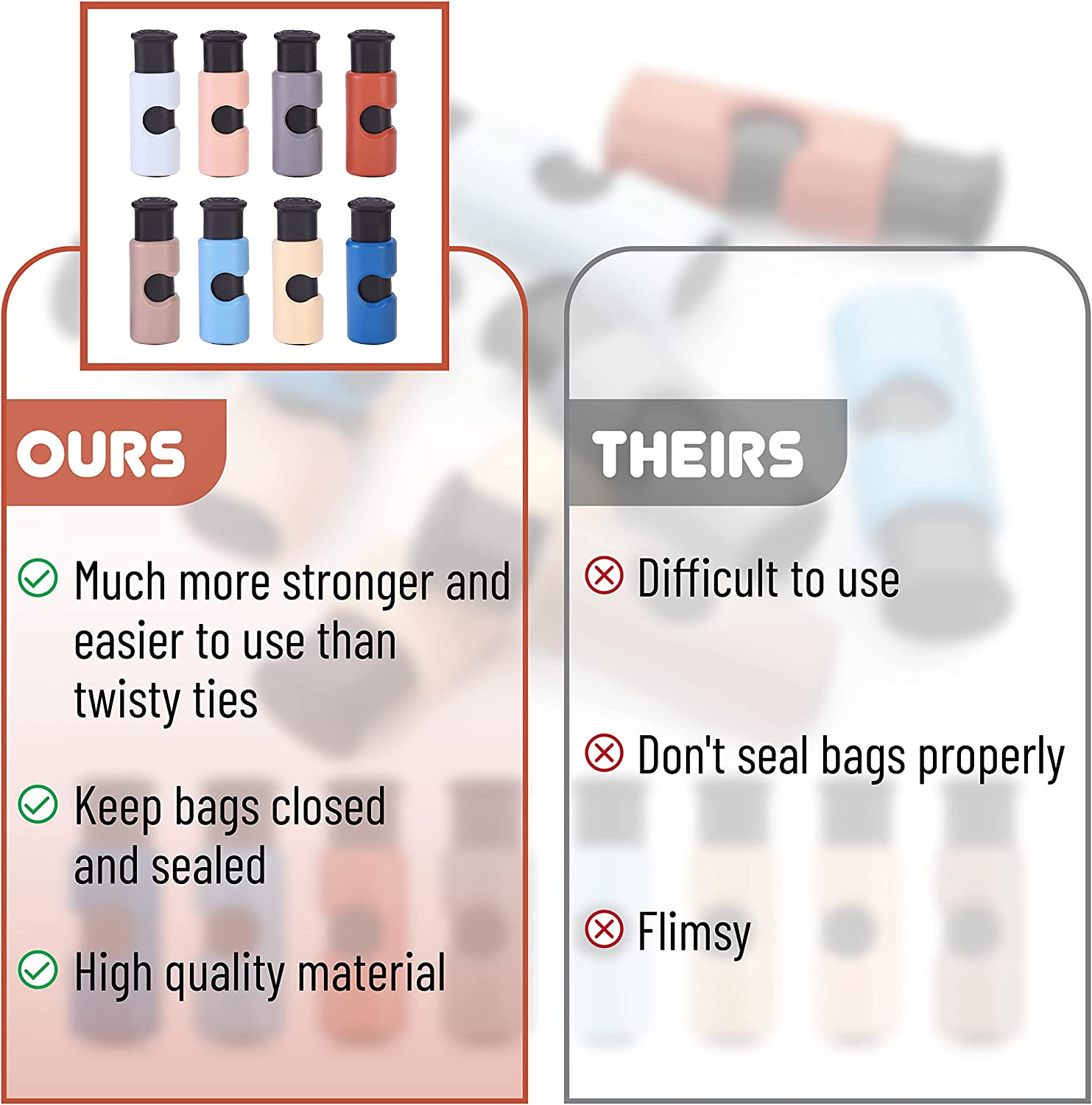 OURS

Much more stronger and easier to use than twisty ties

Keep bags closed and sealed

High quality material

THEIRS

Difficult to use

Don't seal bags properly

Flimsy